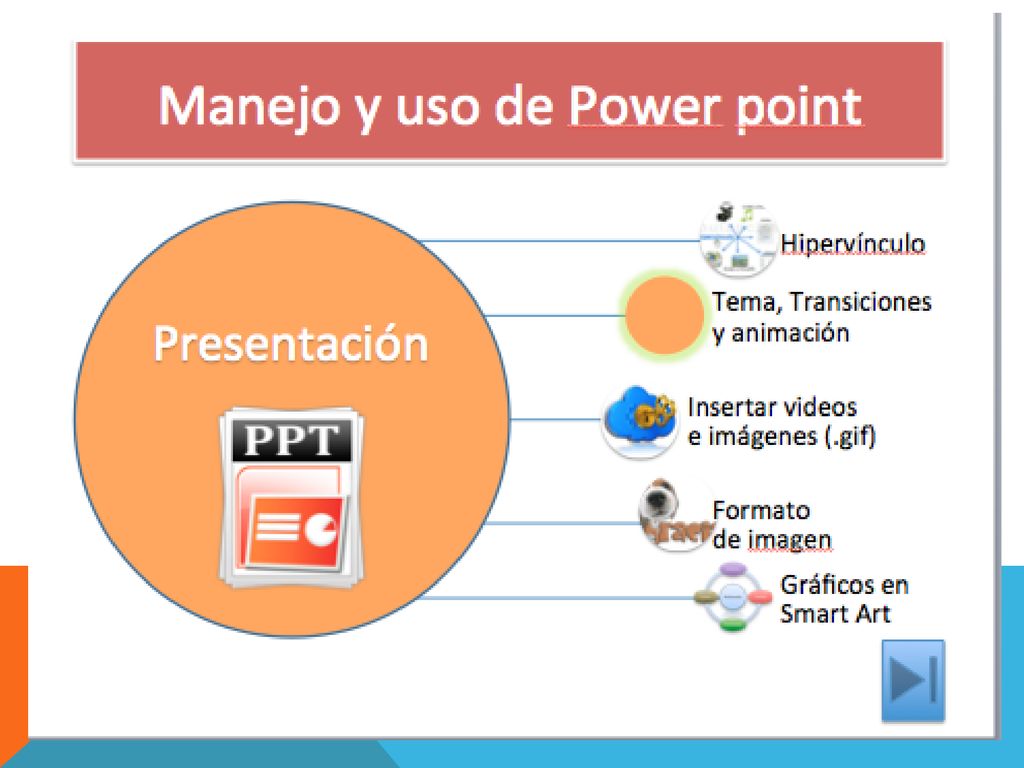 Manejo y uso de Power point

Presentación

PPT

Hipervínculo

Tema, Transiciones y animación

Insertar videos e imágenes (.gif)

Formato de imagen

Gráficos en Smart Art